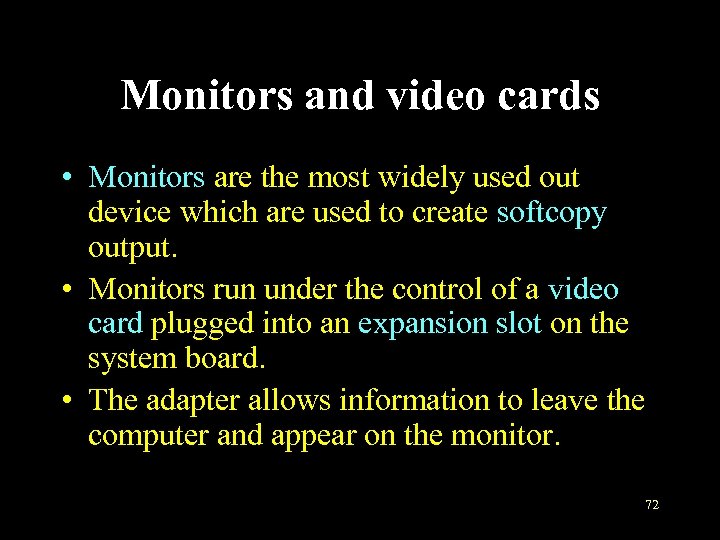 Monitors and video cards

• Monitors are the most widely used out device which are used to create softcopy output.

• Monitors run under the control of a video card plugged into an expansion slot on the system board.

• The adapter allows information to leave the computer and appear on the monitor.

72